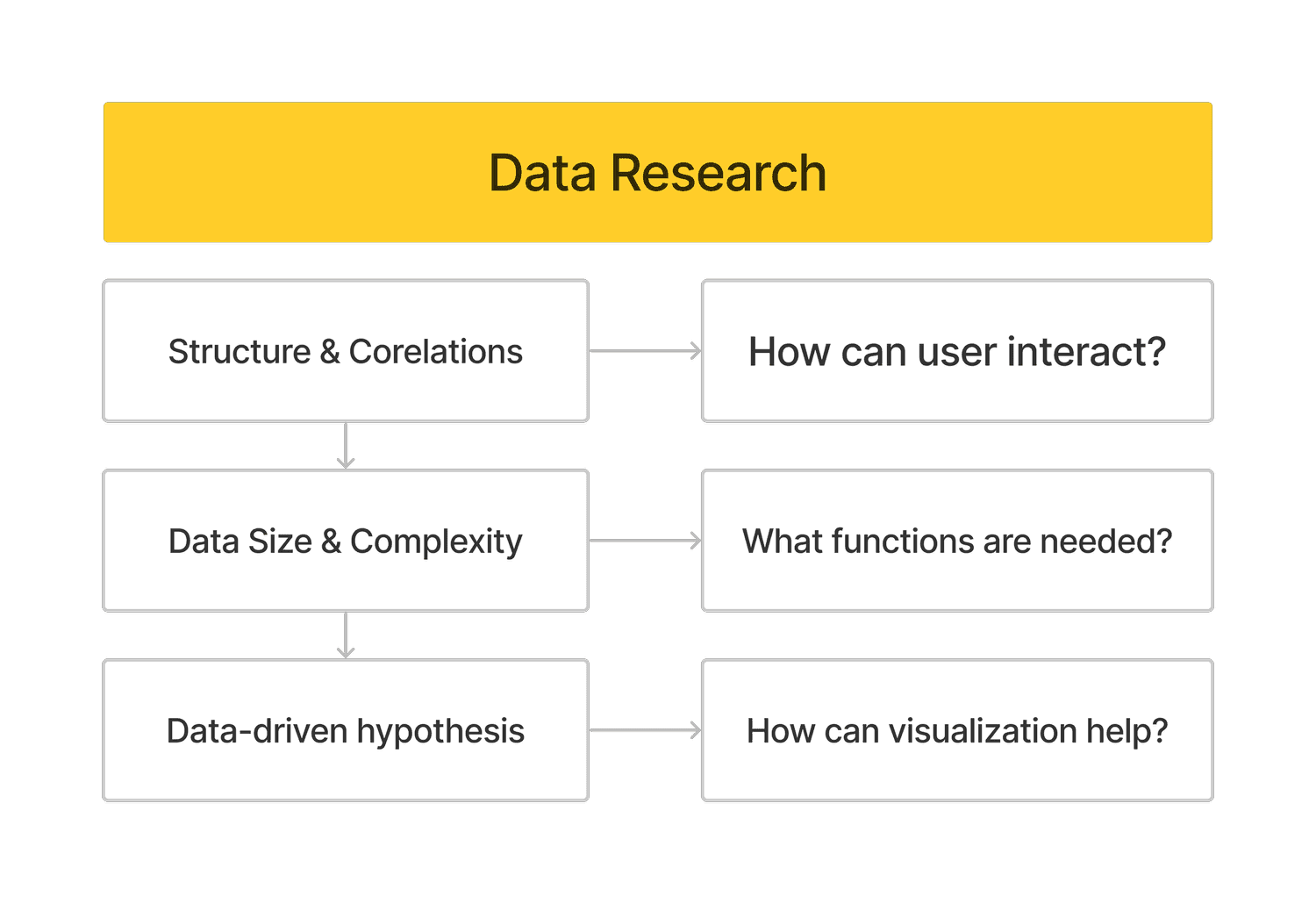 Data Research

Structure & Corelations

How can user interact?

Data Size & Complexity

What functions are needed?

Data-driven hypothesis

How can visualization help?